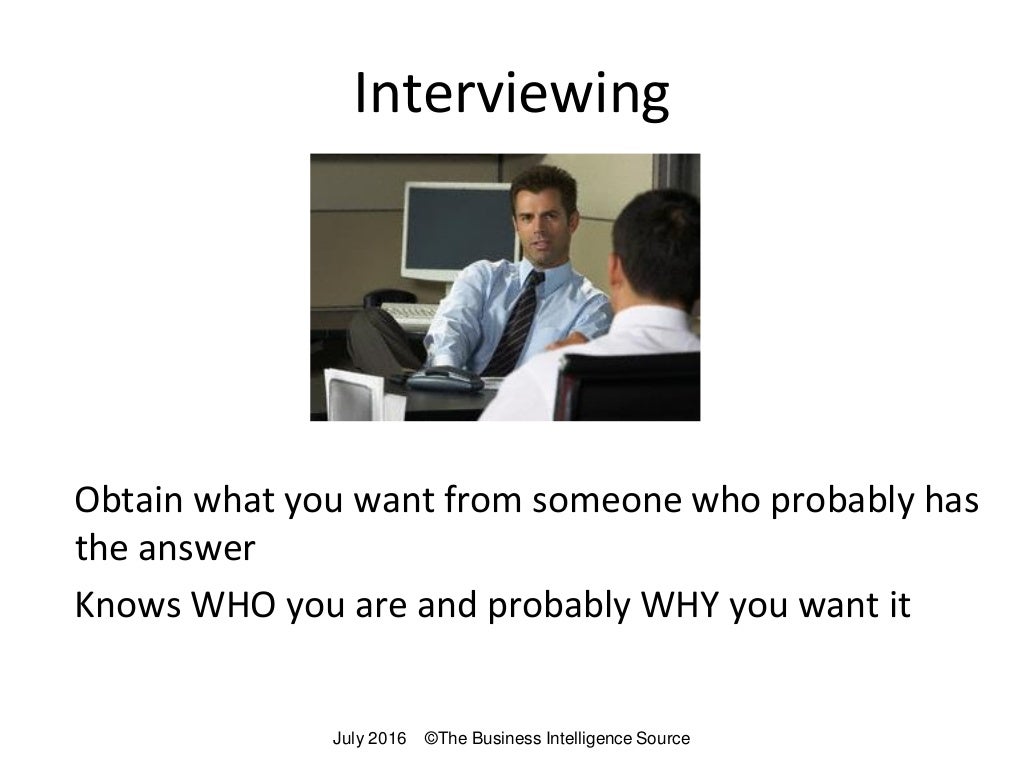 Interviewing

Obtain what you want from someone who probably has the answer

Knows WHO you are and probably WHY you want it

July 2016 ©The Business Intelligence Source